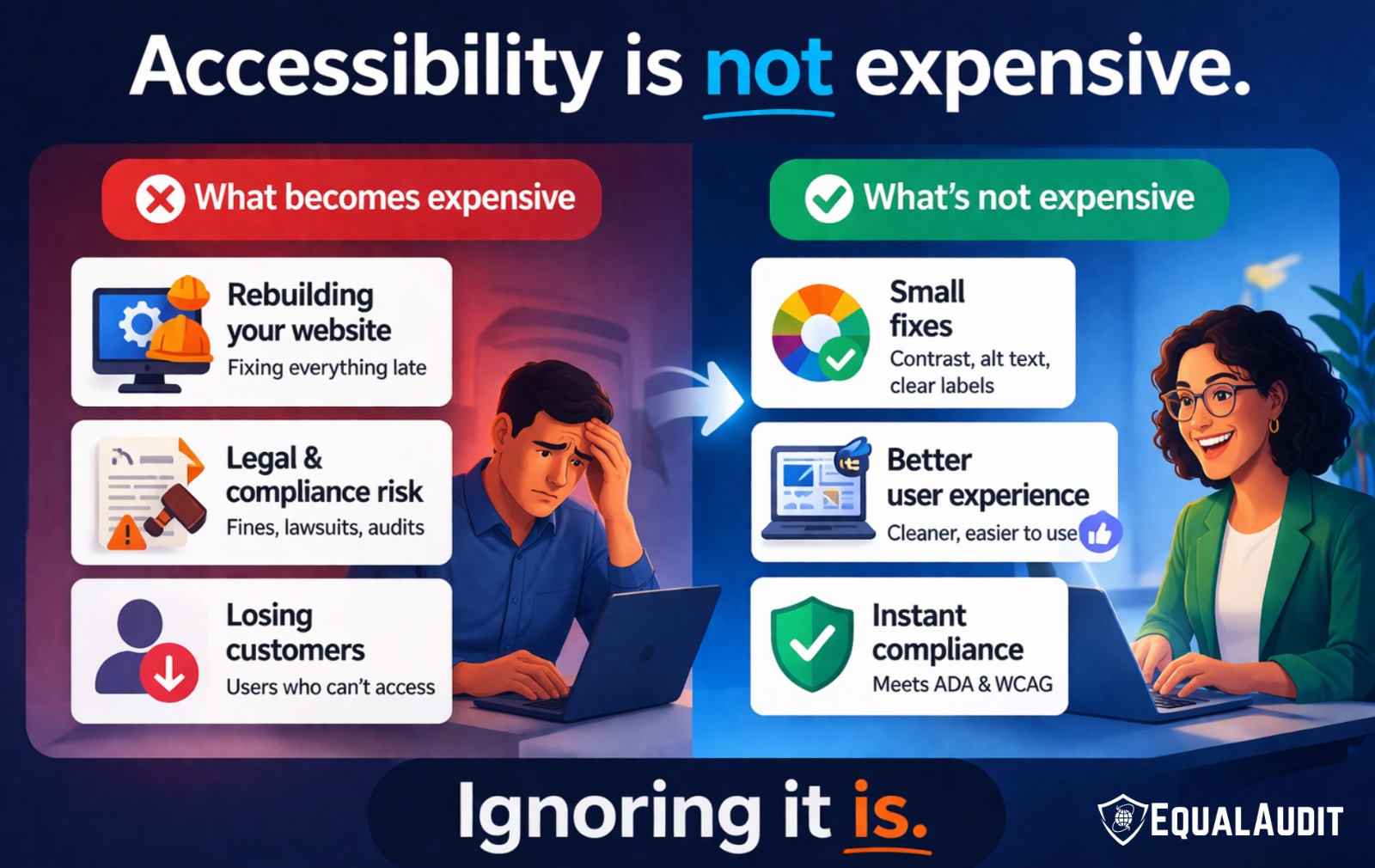 Accessibility is not expensive.

What becomes expensive

Rebuilding your website
Fixing everything late

Legal & compliance risk
Fines, lawsuits, audits

Losing customers
Users who can't access

What's not expensive

Small fixes
Contrast, alt text, clear labels

Better user experience
Cleaner, easier to use

Instant compliance
Meets ADA & WCAG

Ignoring it is.

EQUALAUDIT